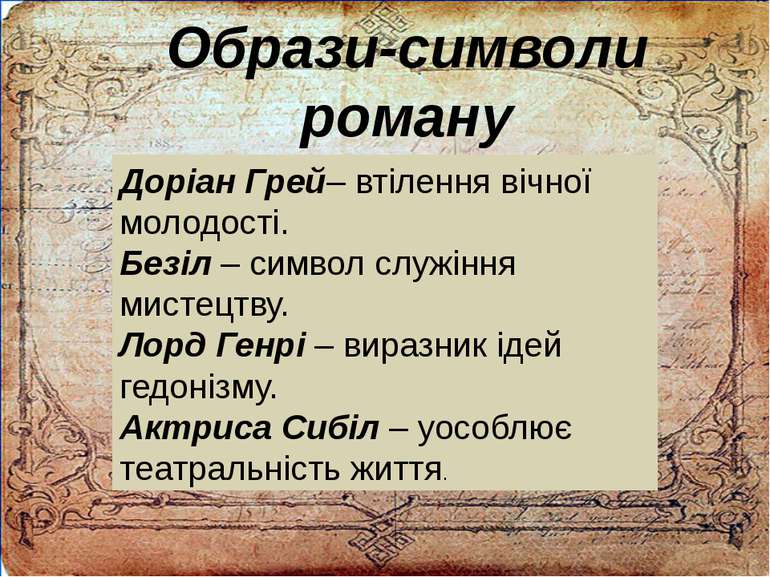 Образи-символи роману

Доріан Грей– втілення вічної молодості.
Безіл – символ служіння мистецтву.
Лорд Генрі – виразник ідей гедонізму.
Актриса Сибіл – уособлює театральність життя.